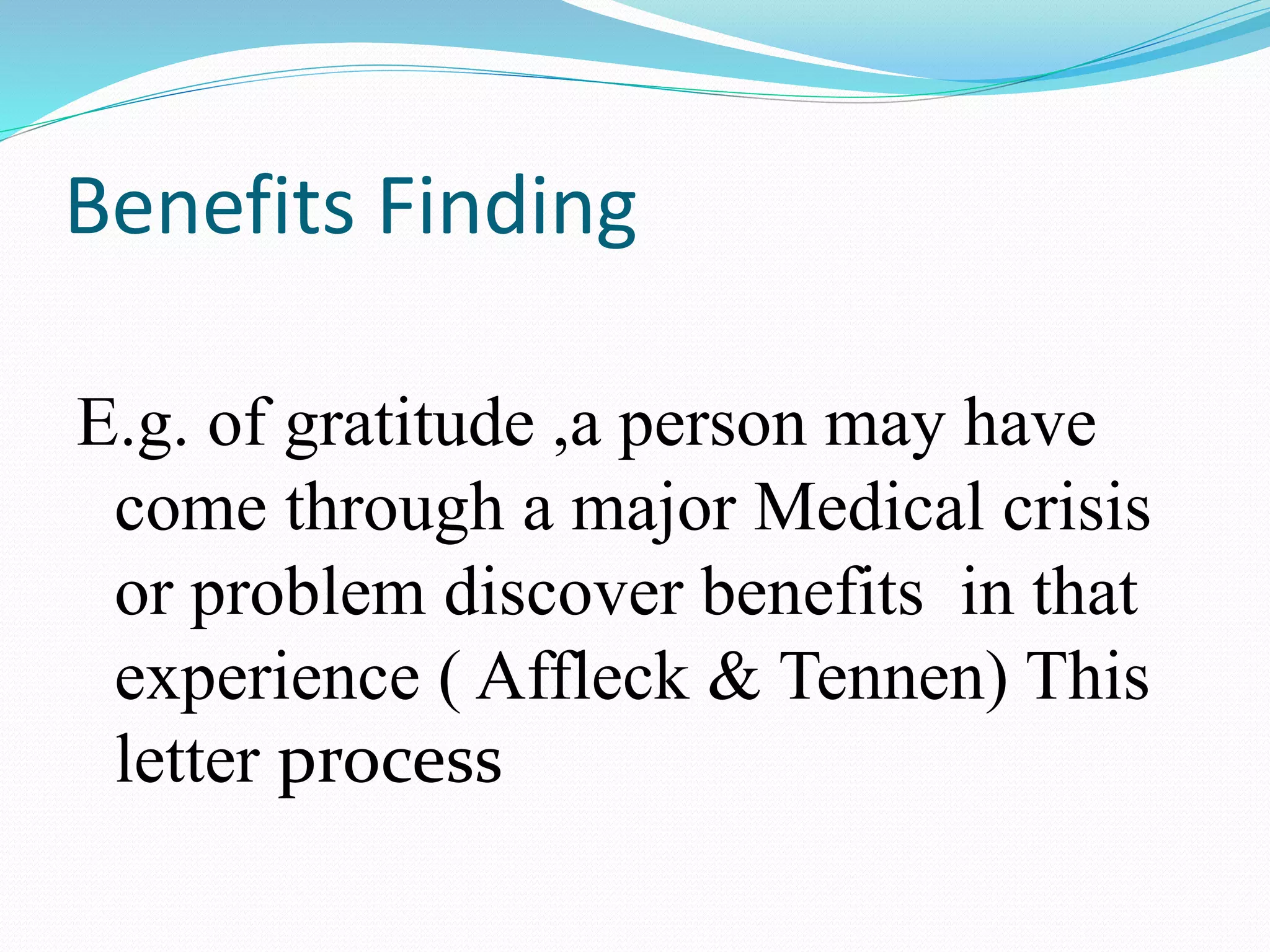 Benefits Finding

E.g. of gratitude ,a person may have come through a major Medical crisis or problem discover benefits in that experience ( Affleck & Tennen) This letter process